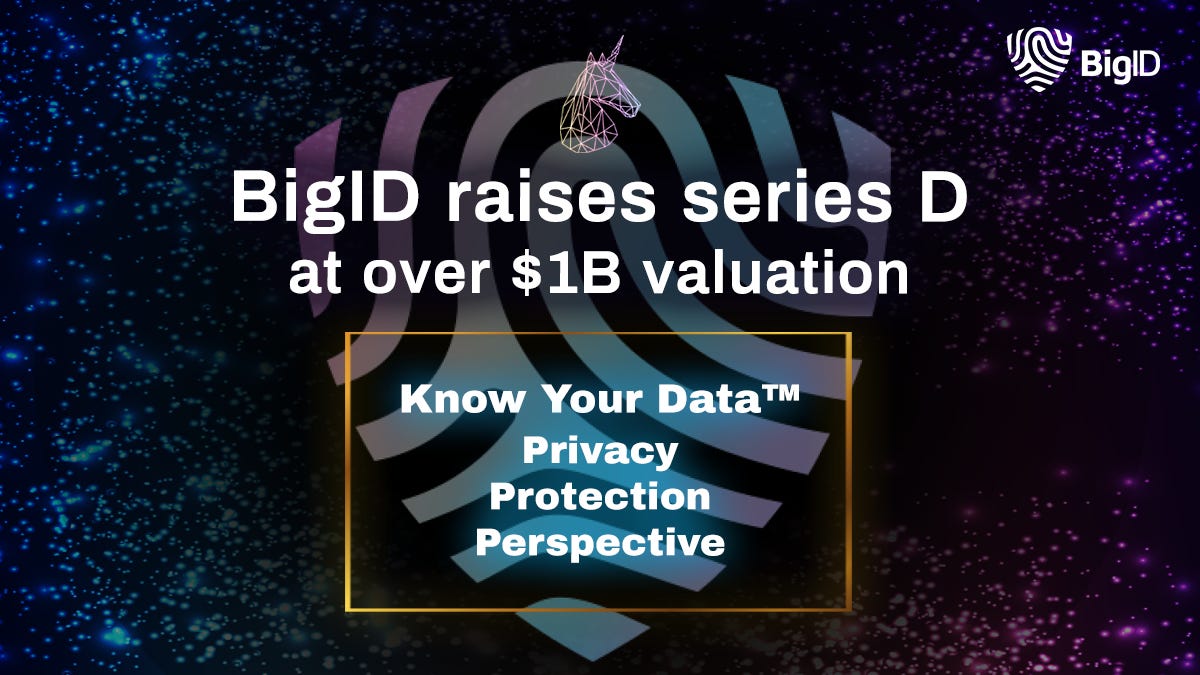 BigID

BigID raises series D at over \$1B valuation

Know Your Data™
Privacy
Protection
Perspective